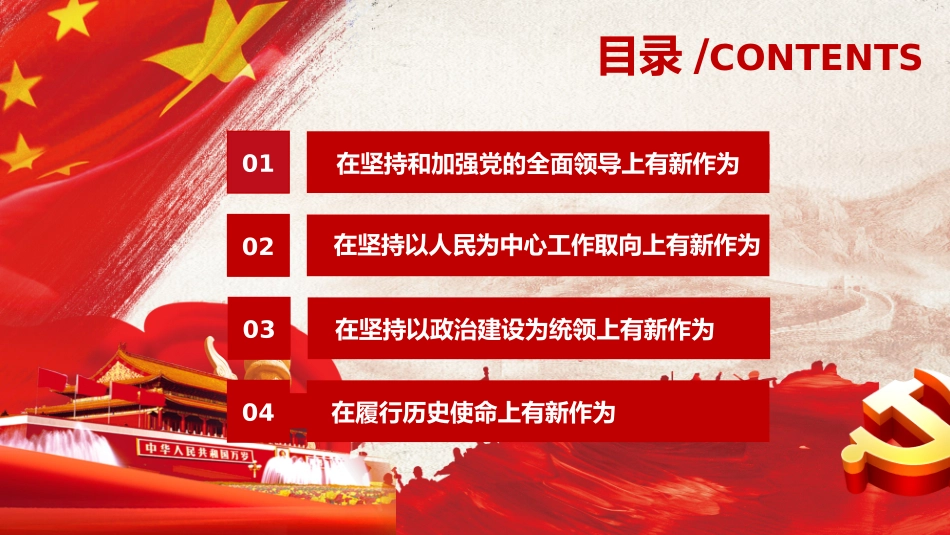 目录 /CONTENTS

01 在坚持和加强党的全面领导上有新作为

02 在坚持以人民为中心工作取向上有新作为

03 在坚持以政治建设为统领上有新作为

04 在履行历史使命上有新作为

中华人民共和国万岁